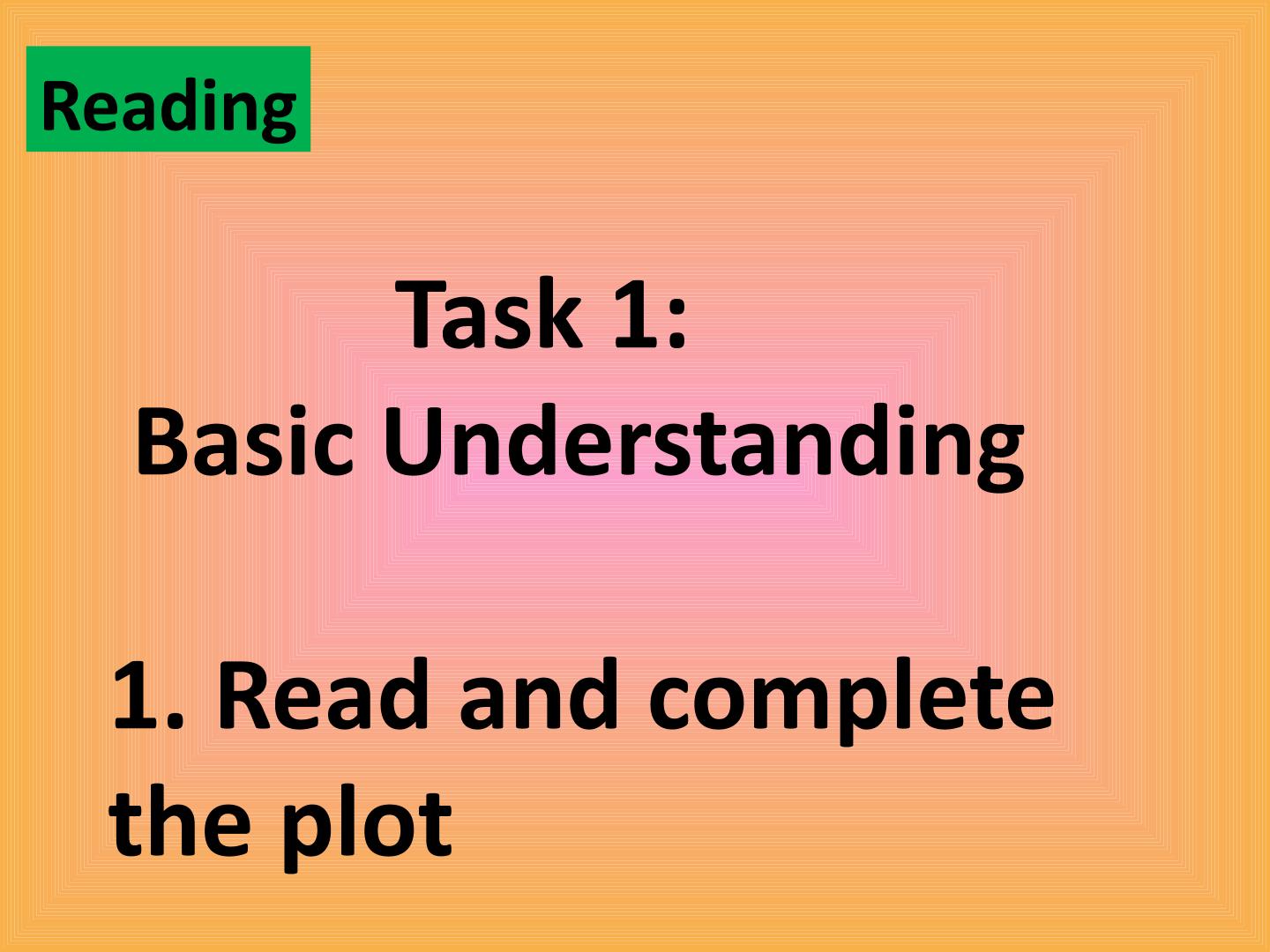 Reading

Task 1:
Basic Understanding

1. Read and complete the plot